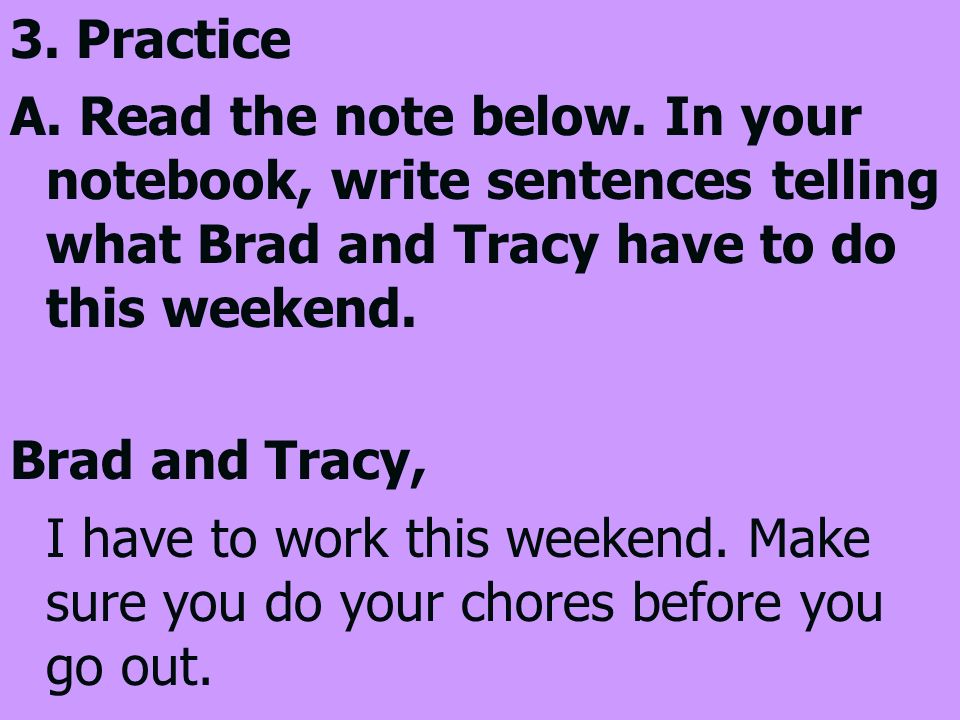 3. Practice

A. Read the note below. In your notebook, write sentences telling what Brad and Tracy have to do this weekend.

Brad and Tracy,

I have to work this weekend. Make sure you do your chores before you go out.